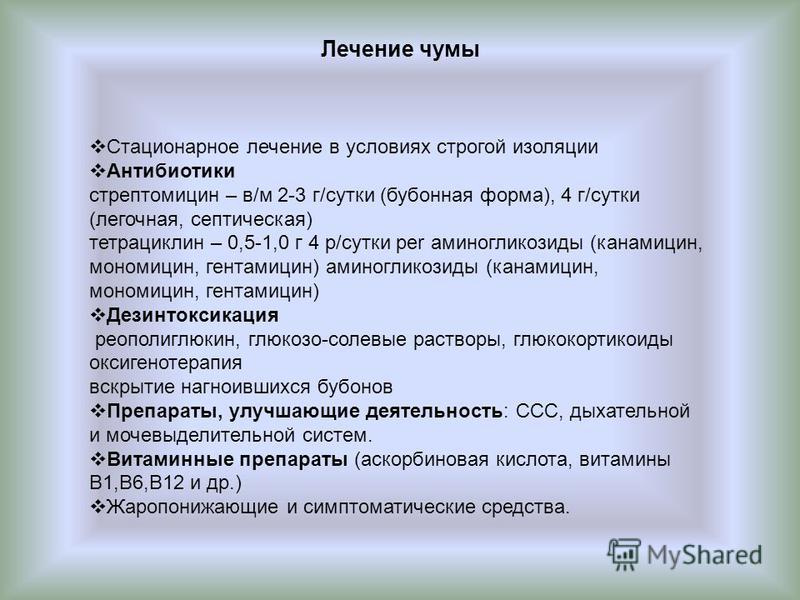 Лечение чумы

❖Стационарное лечение в условиях строгой изоляции
❖**Антибиотики**
стрептомицин – в/м 2-3 г/сутки (бубонная форма), 4 г/сутки (легочная, септическая)
тетрациклин – 0,5-1,0 г 4 р/сутки per аминогликозиды (канамицин, мономицин, гентамицин) аминогликозиды (канамицин, мономицин, гентамицин)
❖**Дезинтоксикация**
реополиглюкин, глюкозо-солевые растворы, глюкокортикоиды
оксигенотерапия
вскрытие нагноившихся бубонов
❖**Препараты, улучшающие деятельность**: ССС, дыхательной и мочевыделительной систем.
❖**Витаминные препараты** (аскорбиновая кислота, витамины В1,В6,В12 и др.)
❖Жаропонижающие и симптоматические средства.

MyShared